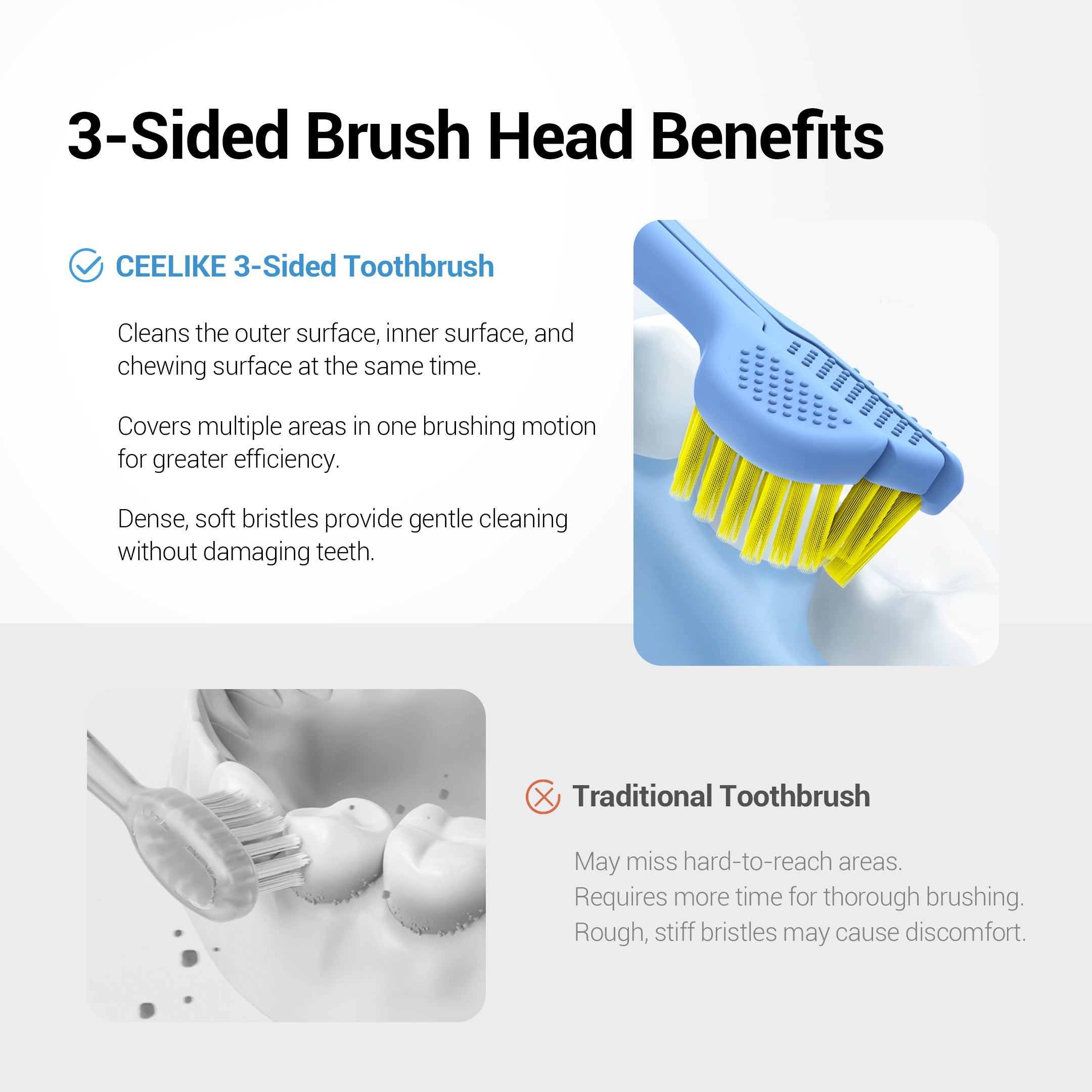 3-Sided Brush Head Benefits

CEELIKE 3-Sided Toothbrush

Cleans the outer surface, inner surface, and chewing surface at the same time.

Covers multiple areas in one brushing motion for greater efficiency.

Dense, soft bristles provide gentle cleaning without damaging teeth.

Traditional Toothbrush

May miss hard-to-reach areas.
Requires more time for thorough brushing.
Rough, stiff bristles may cause discomfort.